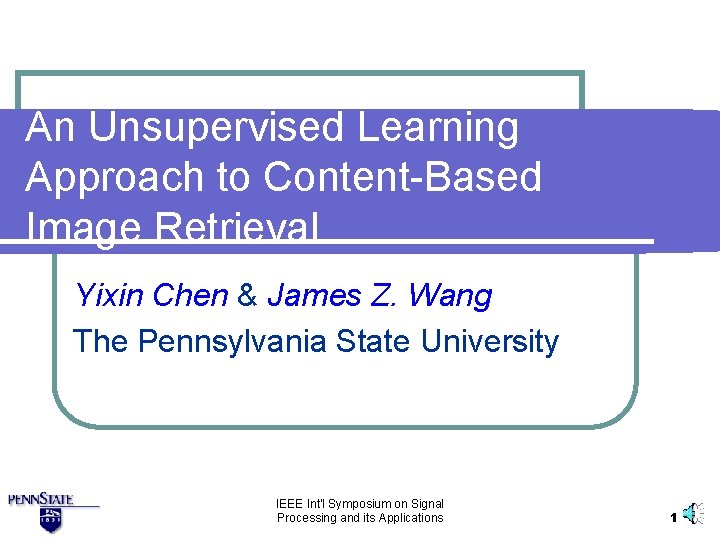 An Unsupervised Learning Approach to Content-Based Image Retrieval

Yixin Chen & James Z. Wang

The Pennsylvania State University

PENNSTATE
1855

IEEE Int'l Symposium on Signal Processing and its Applications

1